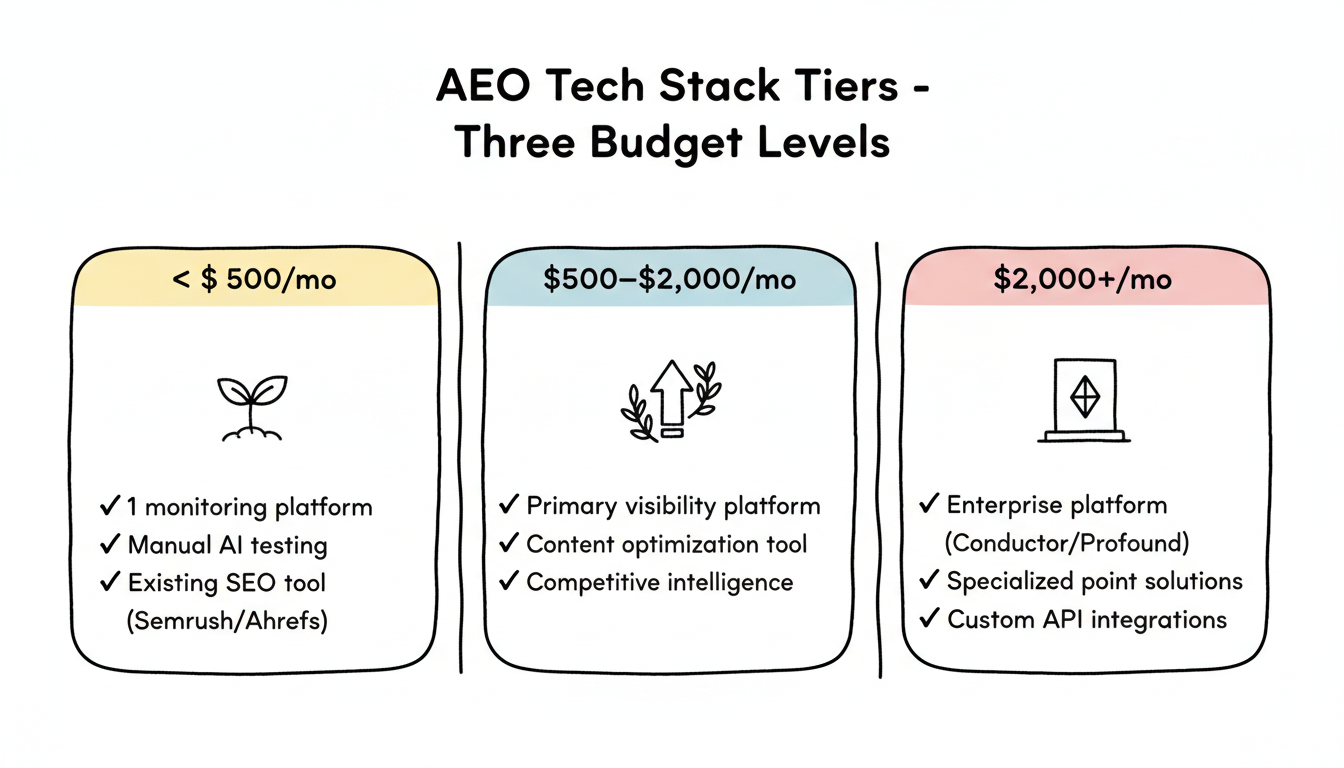 AEO Tech Stack Tiers - Three Budget Levels

< \$ 500/mo

✓ 1 monitoring platform
✓ Manual AI testing
✓ Existing SEO tool (Semrush/Ahrefs)

\$500–\$2,000/mo

✓ Primary visibility platform
✓ Content optimization tool
✓ Competitive intelligence

\$2,000+/mo

✓ Enterprise platform (Conductor/Profound)
✓ Specialized point solutions
✓ Custom API integrations